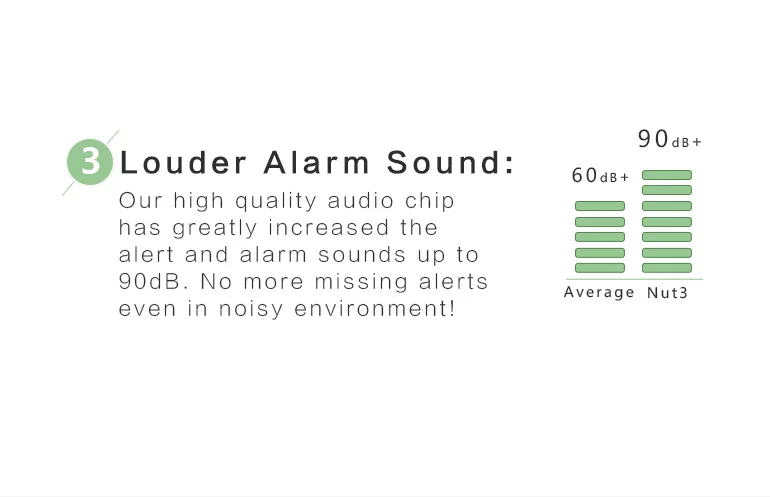 3 Louder Alarm Sound:

Our high quality audio chip has greatly increased the alert and alarm sounds up to 90dB. No more missing alerts even in noisy environment!

90dB+

60dB+

Average Nut3